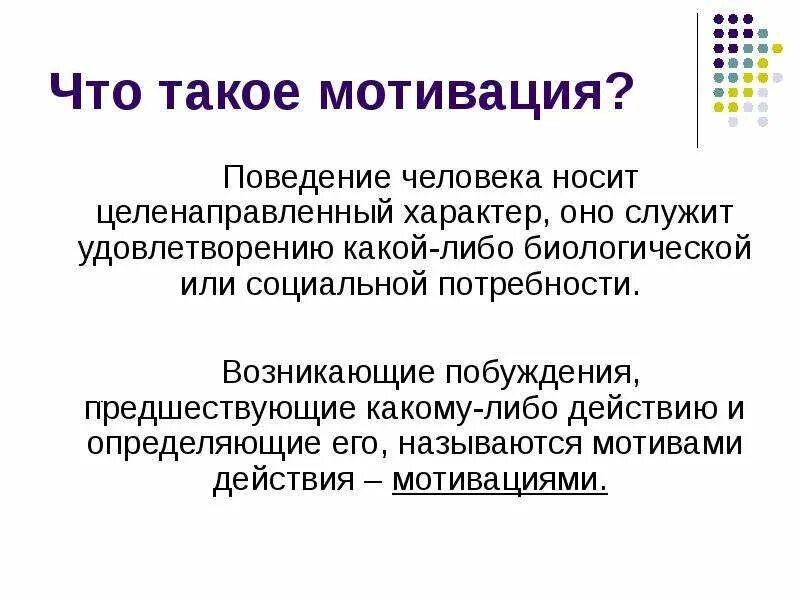 Что такое мотивация?

Поведение человека носит целенаправленный характер, оно служит удовлетворению какой-либо биологической или социальной потребности.

Возникающие побуждения, предшествующие какому-либо действию и определяющие его, называются мотивами действия – мотивациями.